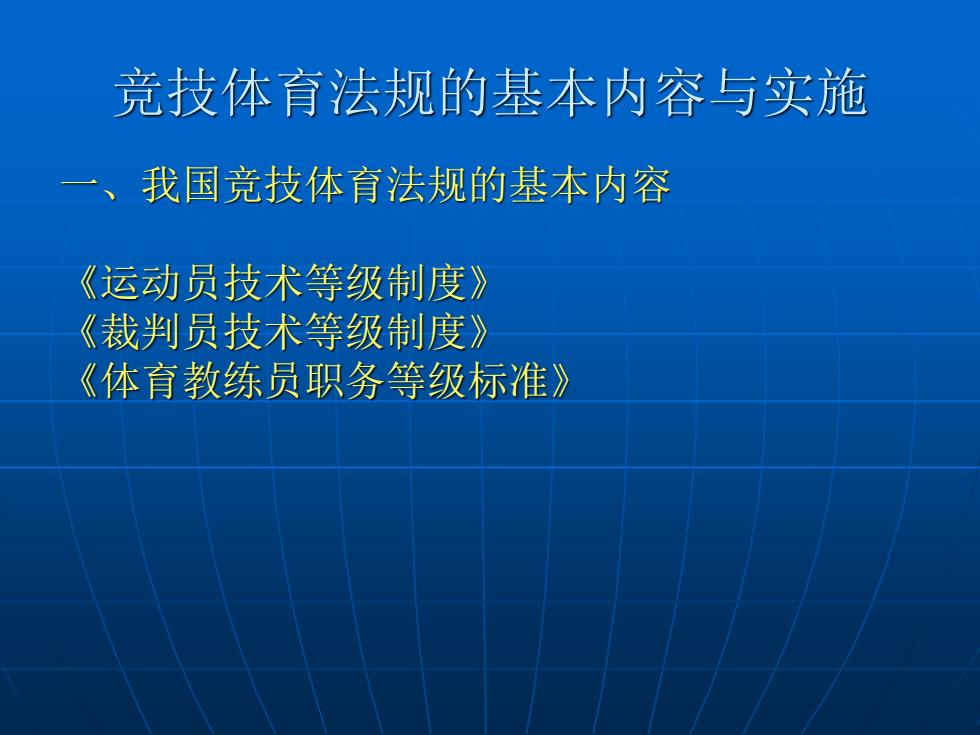 竞技体育法规的基本内容与实施

一、我国竞技体育法规的基本内容

《运动员技术等级制度》
《裁判员技术等级制度》
《体育教练员职务等级标准》